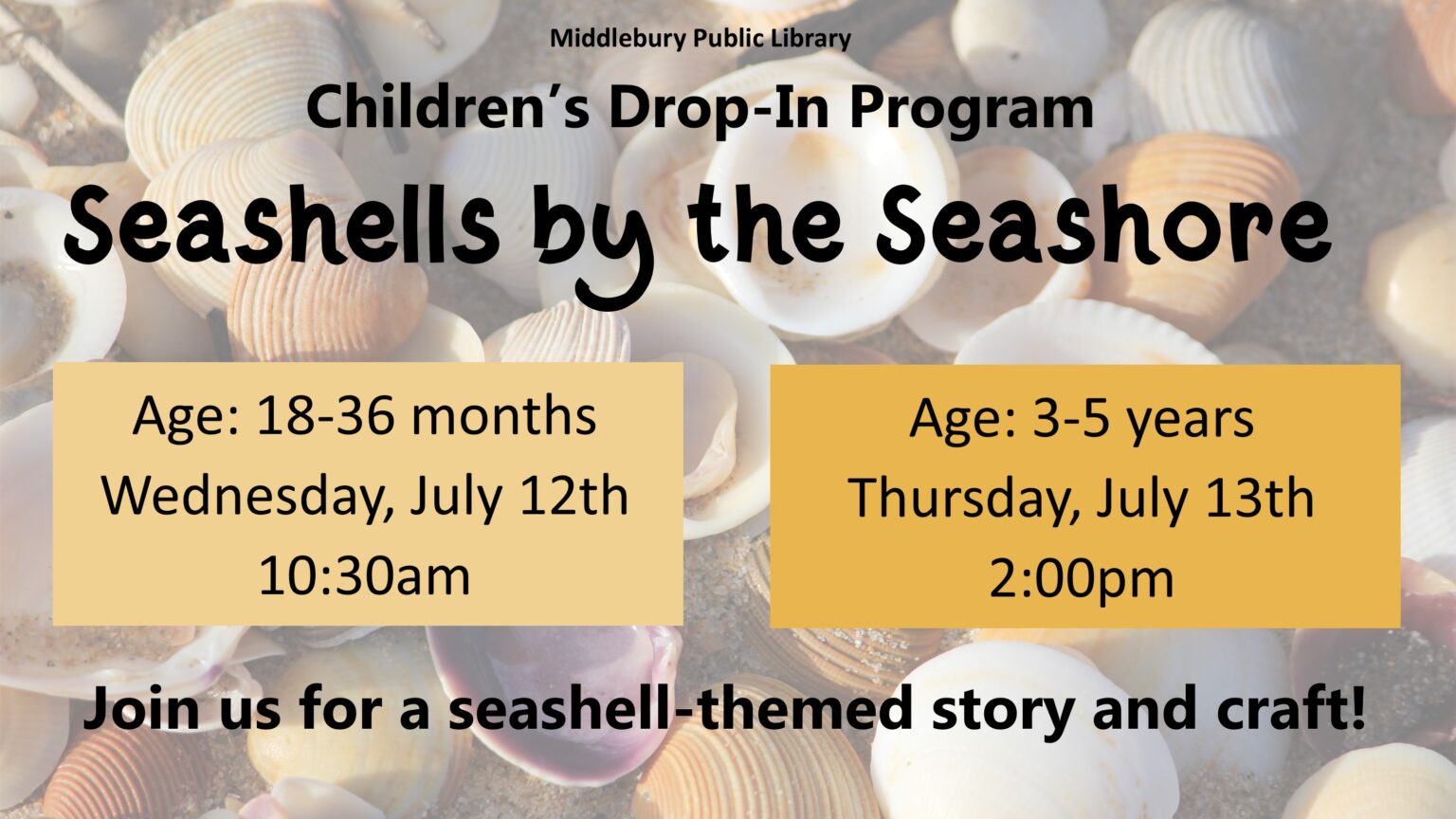 Middlebury Public Library

Children's Drop-In Program

Seashells by the Seashore

Age: 18-36 months
Wednesday, July 12th
10:30am

Age: 3-5 years
Thursday, July 13th
2:00pm

Join us for a seashell-themed story and craft!